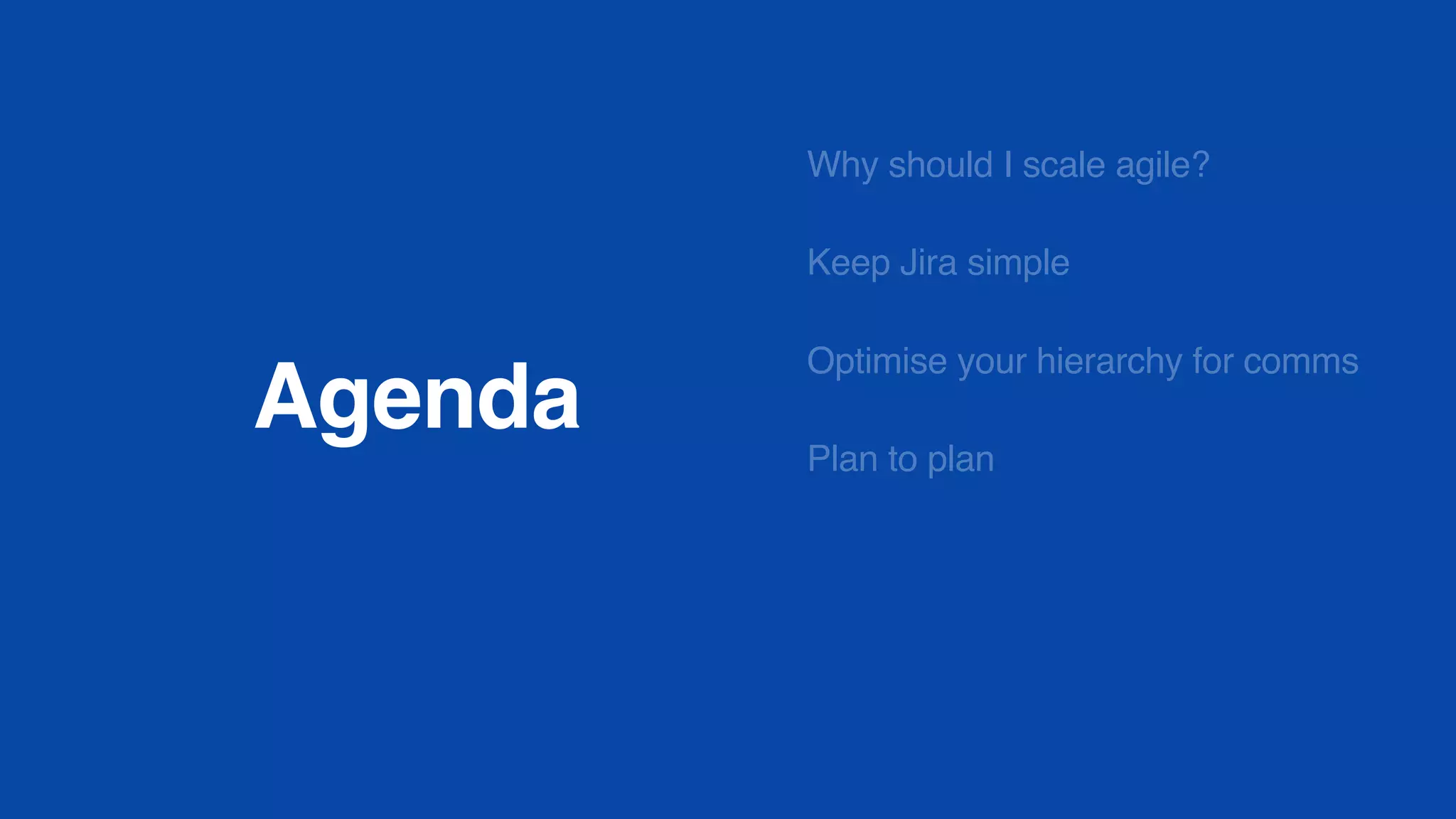 Agenda

Why should I scale agile?

Keep Jira simple

Optimise your hierarchy for comms

Plan to plan